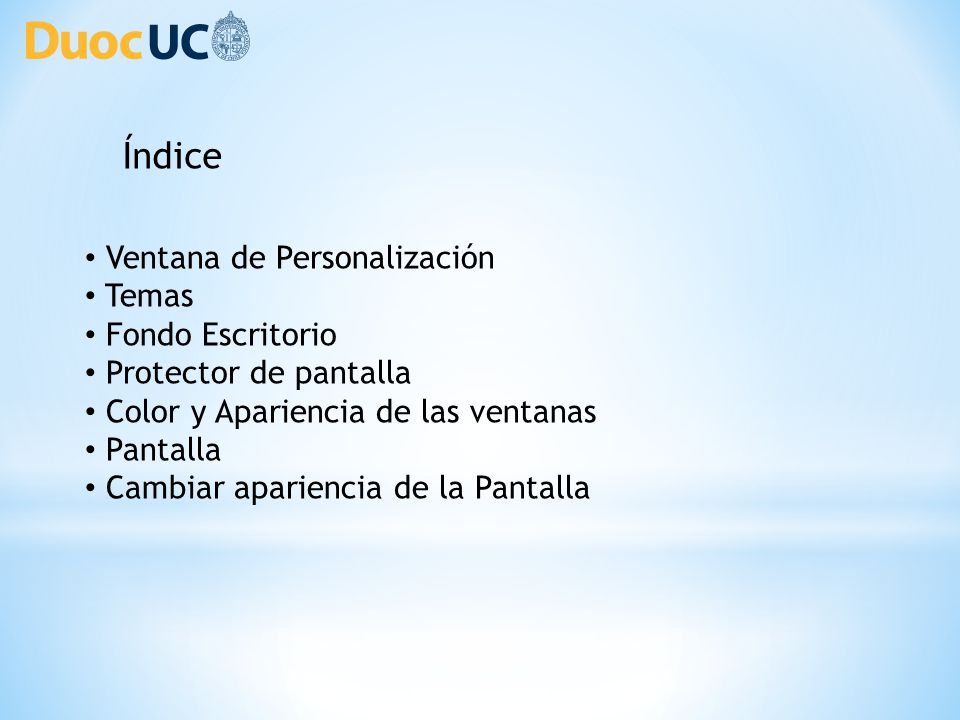 DuocUC

Índice

• Ventana de Personalización
• Temas
• Fondo Escritorio
• Protector de pantalla
• Color y Apariencia de las ventanas
• Pantalla
• Cambiar apariencia de la Pantalla